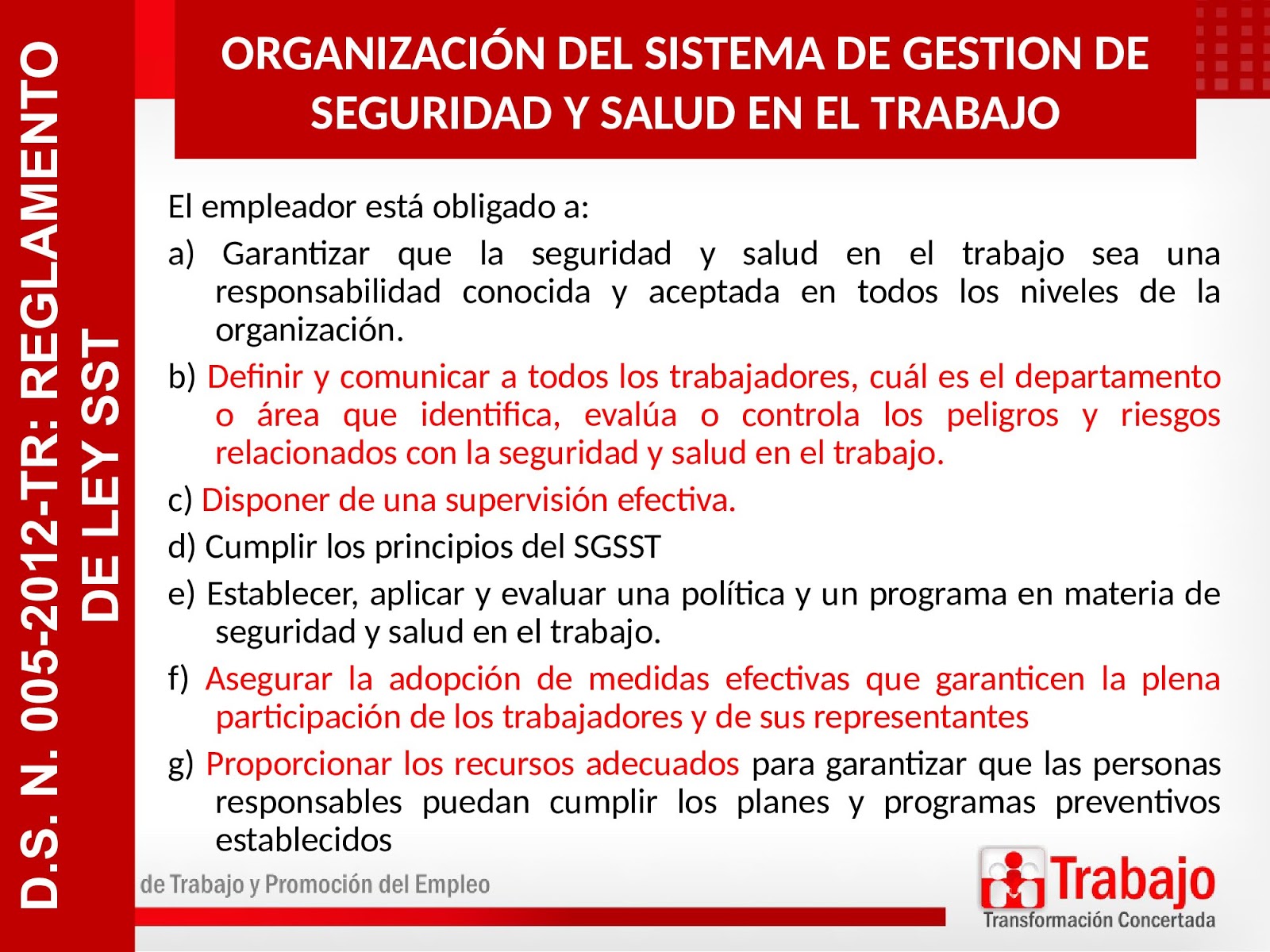 D.S. N. 005-2012-TR: REGLAMENTO DE LEY SST

ORGANIZACIÓN DEL SISTEMA DE GESTION DE SEGURIDAD Y SALUD EN EL TRABAJO

El empleador está obligado a:

a) Garantizar que la seguridad y salud en el trabajo sea una responsabilidad conocida y aceptada en todos los niveles de la organización.

b) Definir y comunicar a todos los trabajadores, cuál es el departamento o área que identifica, evalúa o controla los peligros y riesgos relacionados con la seguridad y salud en el trabajo.

c) Disponer de una supervisión efectiva.

d) Cumplir los principios del SGSST

e) Establecer, aplicar y evaluar una política y un programa en materia de seguridad y salud en el trabajo.

f) Asegurar la adopción de medidas efectivas que garanticen la plena participación de los trabajadores y de sus representantes

g) Proporcionar los recursos adecuados para garantizar que las personas responsables puedan cumplir los planes y programas preventivos establecidos

de Trabajo y Promoción del Empleo

Trabajo
Transformación Concertada